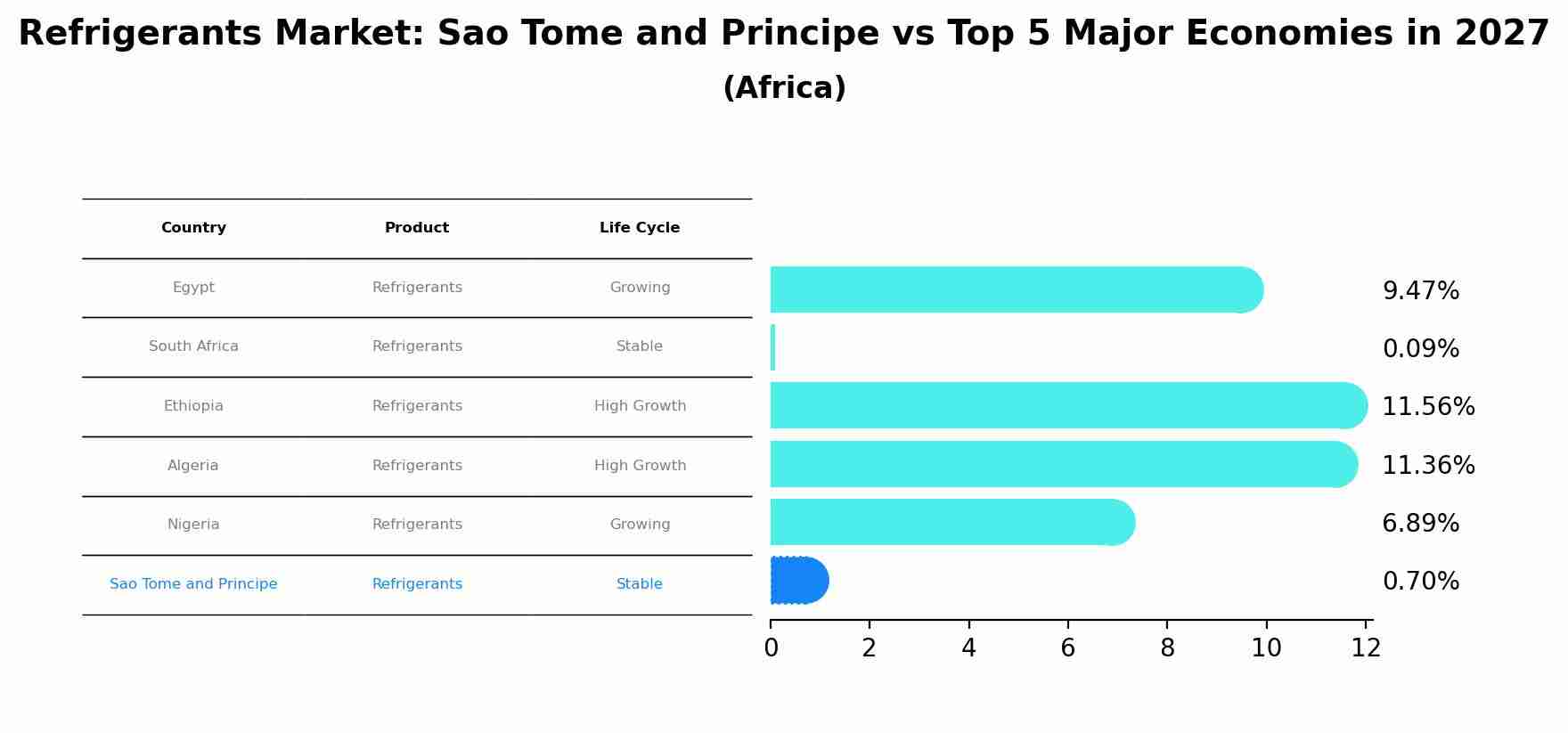 Refrigerants Market: Sao Tome and Principe vs Top 5 Major Economies in 2027
(Africa)

| Country | Product | Life Cycle |
|---|---|---|
| Egypt | Refrigerants | Growing |
| South Africa | Refrigerants | Stable |
| Ethiopia | Refrigerants | High Growth |
| Algeria | Refrigerants | High Growth |
| Nigeria | Refrigerants | Growing |
| Sao Tome and Principe | Refrigerants | Stable |

9.47%
0.09%
11.56%
11.36%
6.89%
0.70%

0
2
4
6
8
10
12